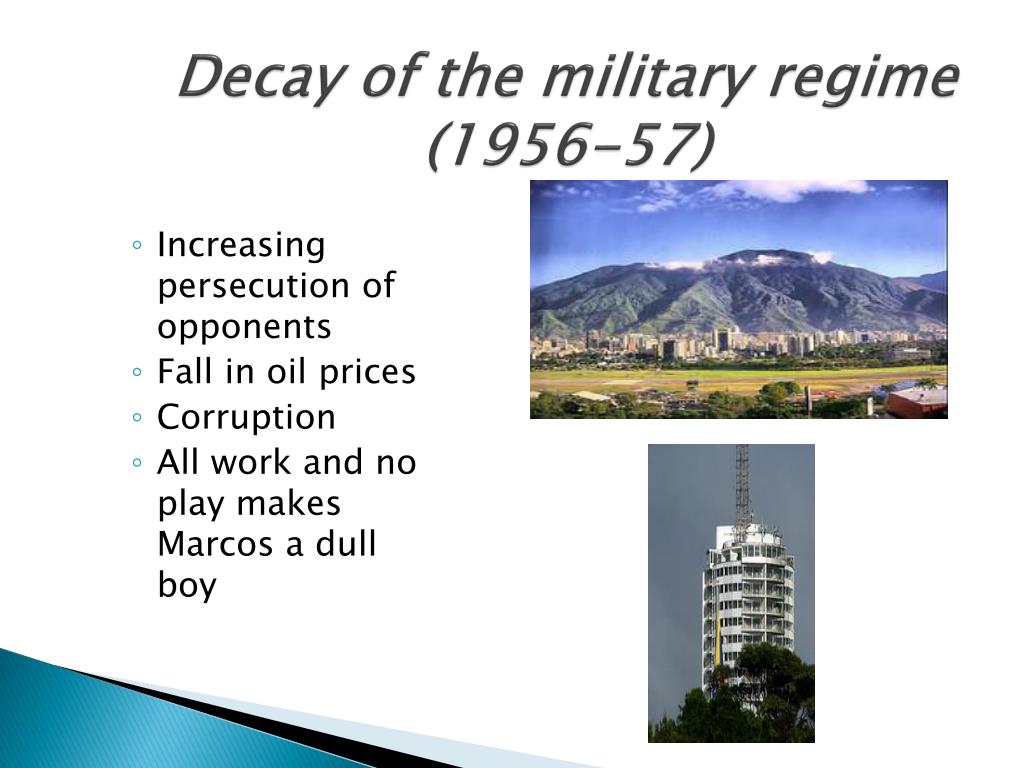 Decay of the military regime (1956-57)

◦ Increasing persecution of opponents
◦ Fall in oil prices
◦ Corruption
◦ All work and no play makes Marcos a dull boy